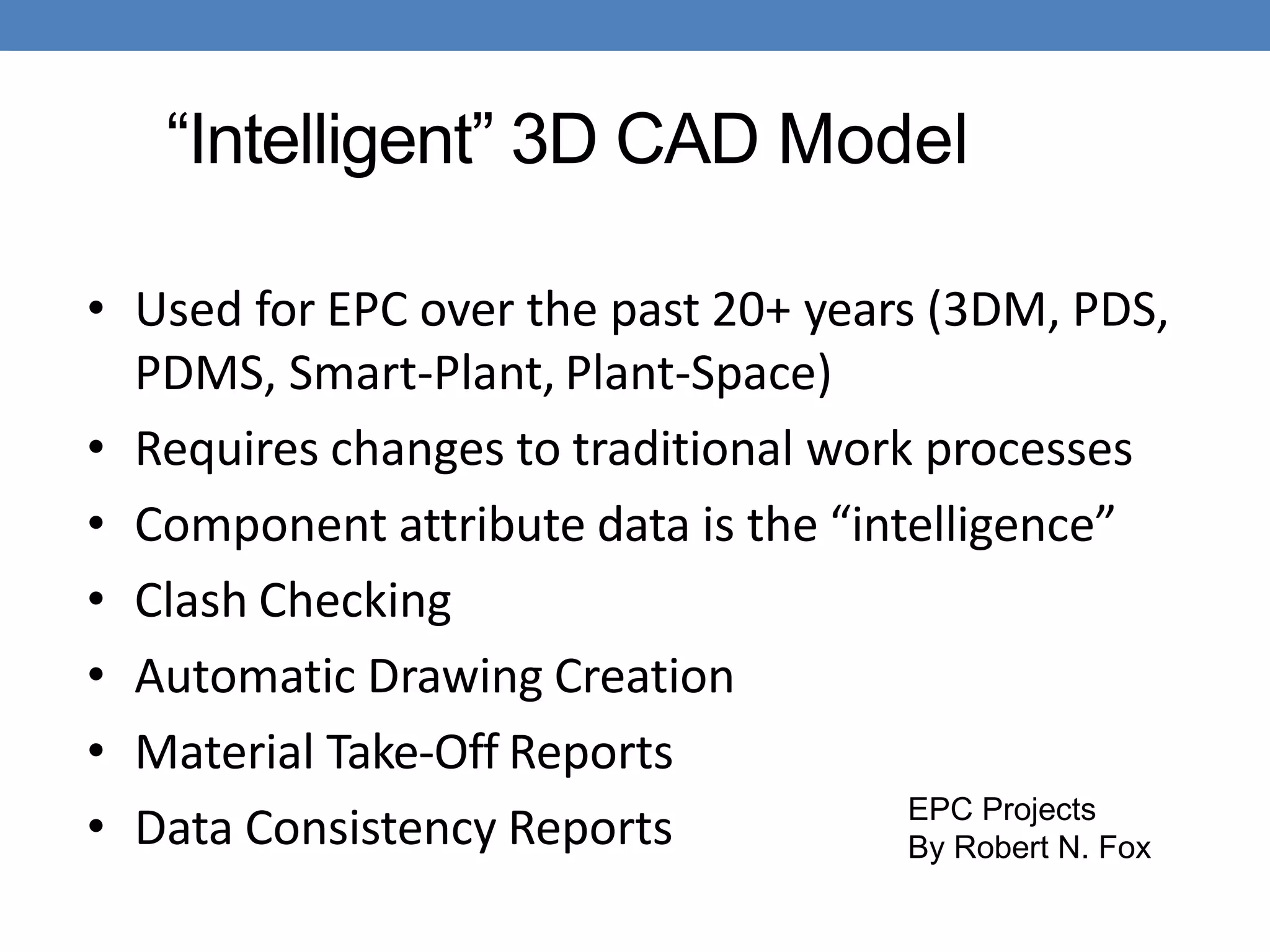 “Intelligent” 3D CAD Model

• Used for EPC over the past 20+ years (3DM, PDS, PDMS, Smart-Plant, Plant-Space)
• Requires changes to traditional work processes
• Component attribute data is the “intelligence”
• Clash Checking
• Automatic Drawing Creation
• Material Take-Off Reports
• Data Consistency Reports

EPC Projects
By Robert N. Fox